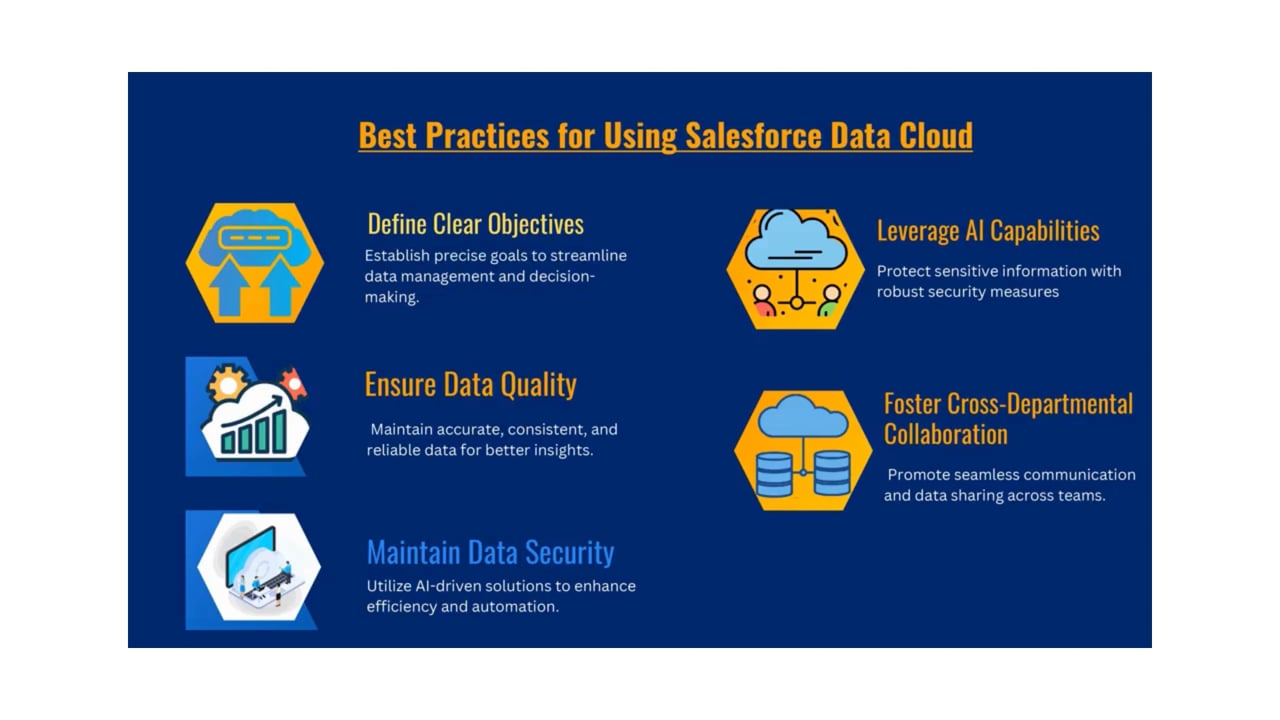 Best Practices for Using Salesforce Data Cloud

Define Clear Objectives
Establish precise goals to streamline data management and decision-making.

Ensure Data Quality
Maintain accurate, consistent, and reliable data for better insights.

Maintain Data Security
Utilize AI-driven solutions to enhance efficiency and automation.

Leverage AI Capabilities
Protect sensitive information with robust security measures

Foster Cross-Departmental Collaboration
Promote seamless communication and data sharing across teams.